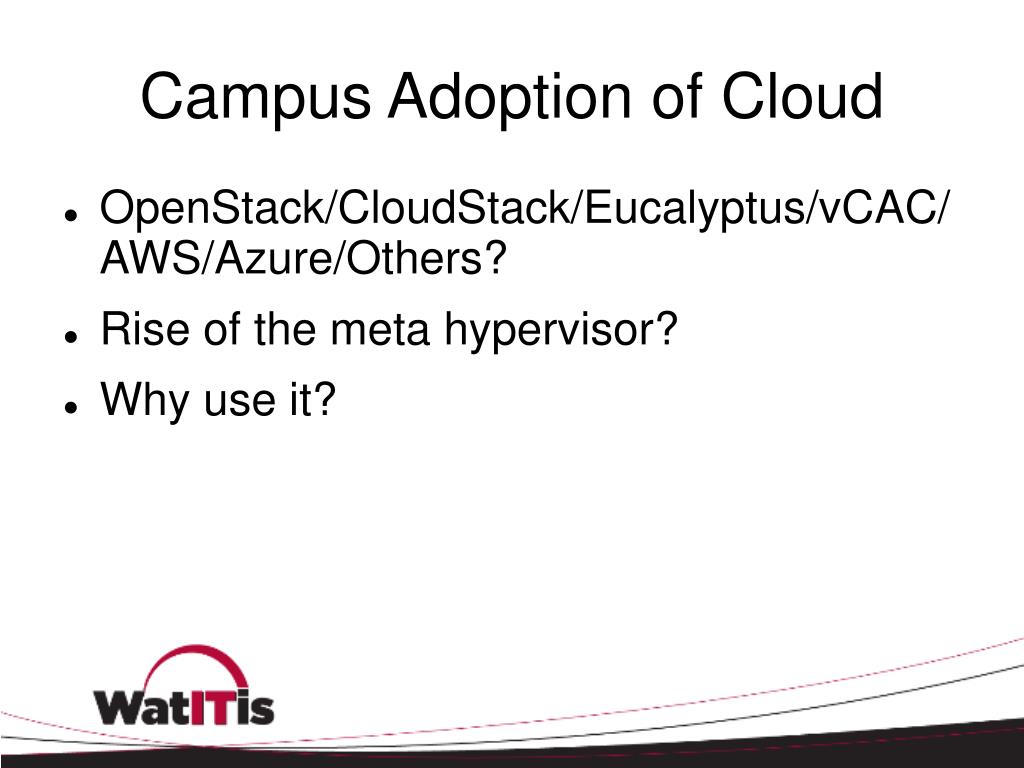 Campus Adoption of Cloud

- OpenStack/CloudStack/Eucalyptus/vCAC/AWS/Azure/Others?
- Rise of the meta hypervisor?
- Why use it?

WatITis